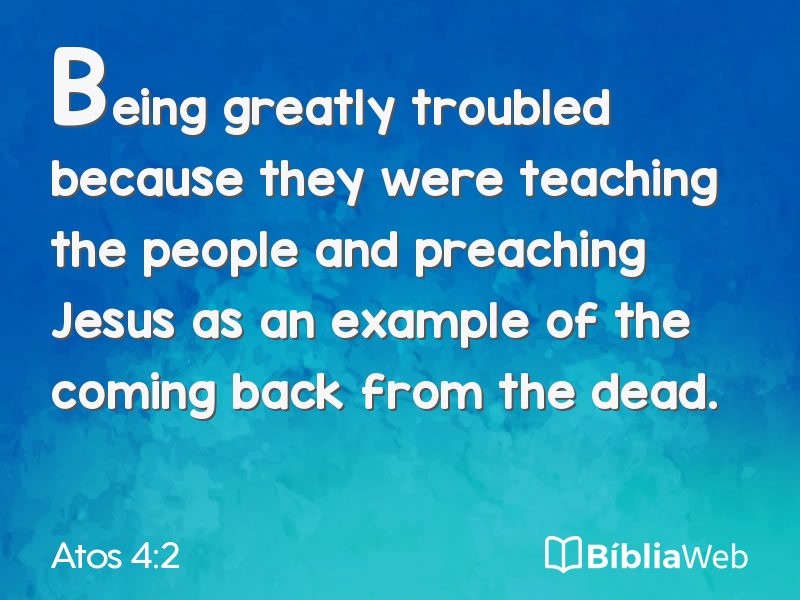 Being greatly troubled because they were teaching the people and preaching Jesus as an example of the coming back from the dead.

Atos 4:2

BíbliaWeb